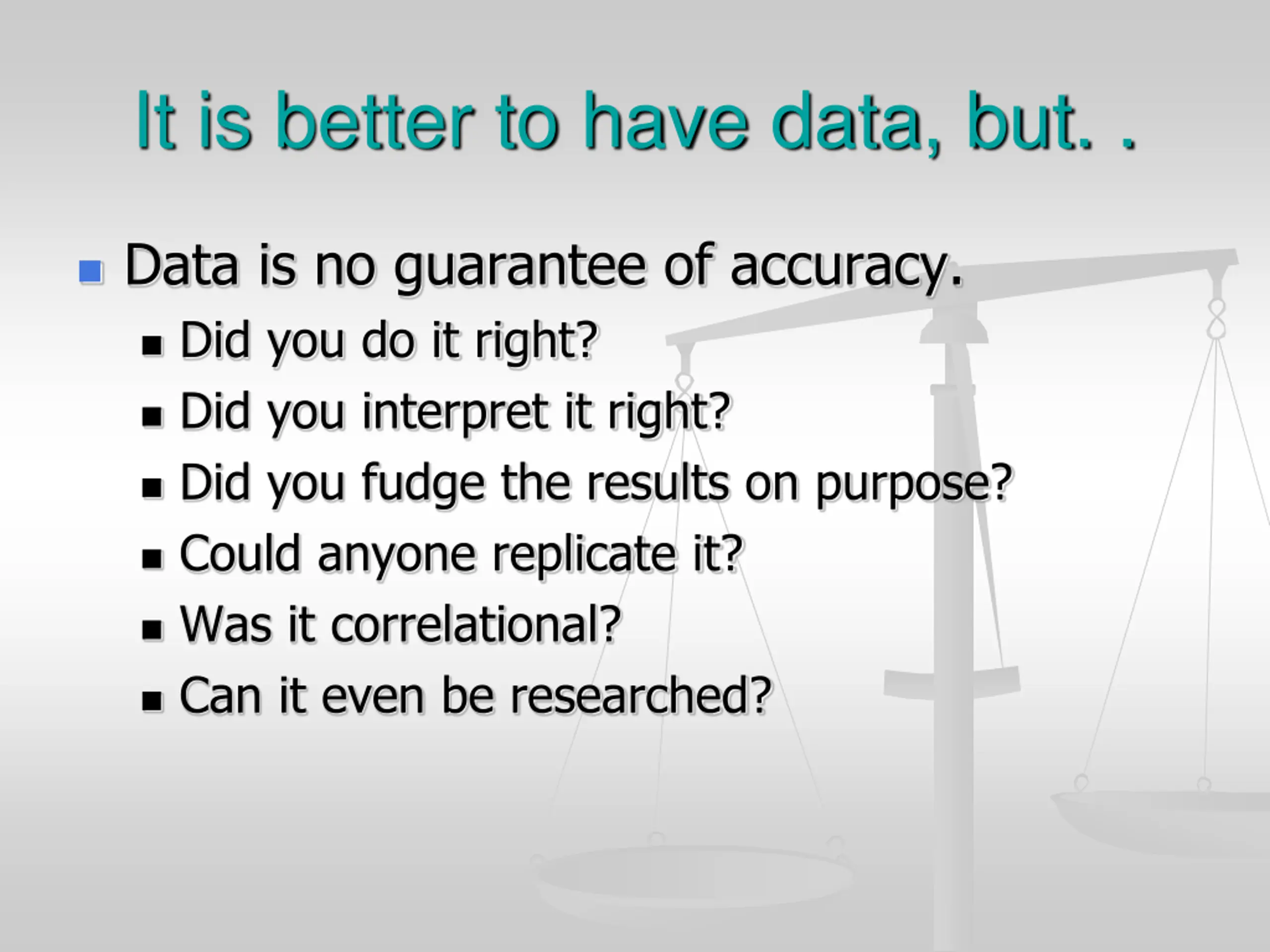 It is better to have data, but. .

- Data is no guarantee of accuracy.
  - Did you do it right?
  - Did you interpret it right?
  - Did you fudge the results on purpose?
  - Could anyone replicate it?
  - Was it correlational?
  - Can it even be researched?